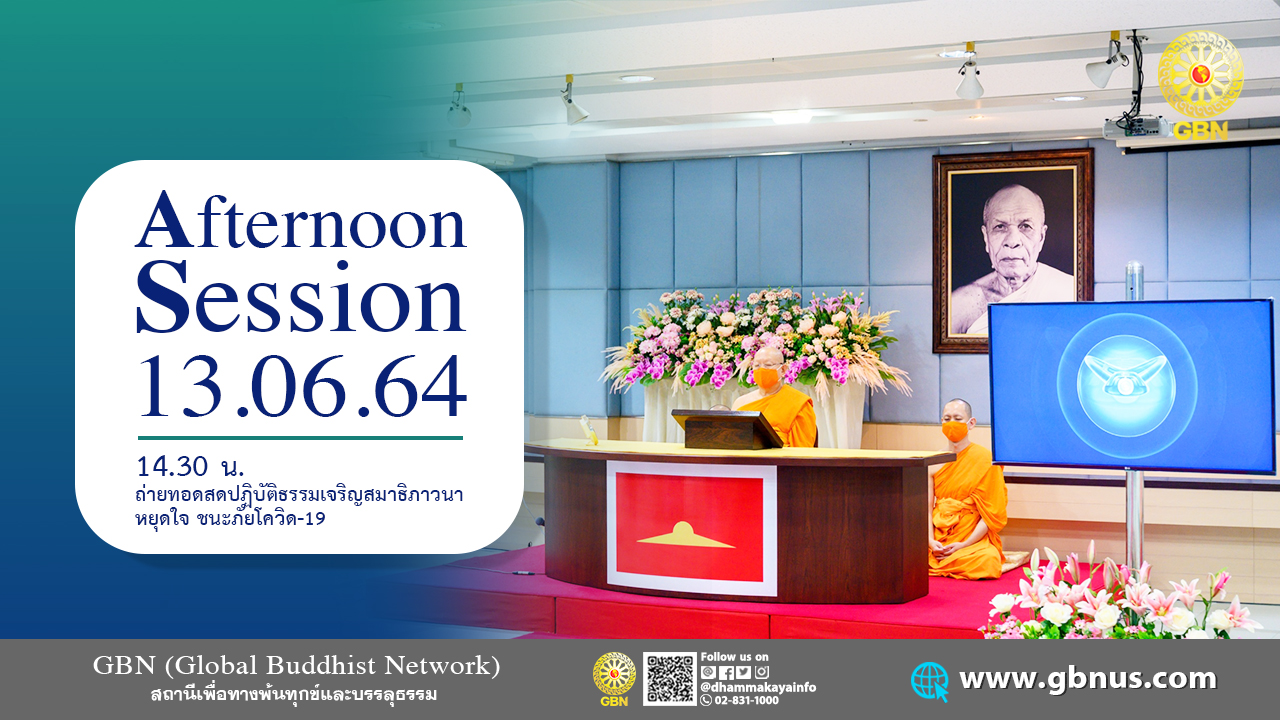 GBN

Afternoon Session 13.06.64

14.30 น.
ถ่ายทอดสดปฏิบัติธรรมเจริญสมาธิภาวนา
หยุดใจ ชนะภัยโควิด-19

GBN (Global Buddhist Network)
สถานีเพื่อทางพ้นทุกข์และบรรลุธรรม

GBN

Follow us on
@dhammakayainfo
02-831-1000

www.gbnus.com